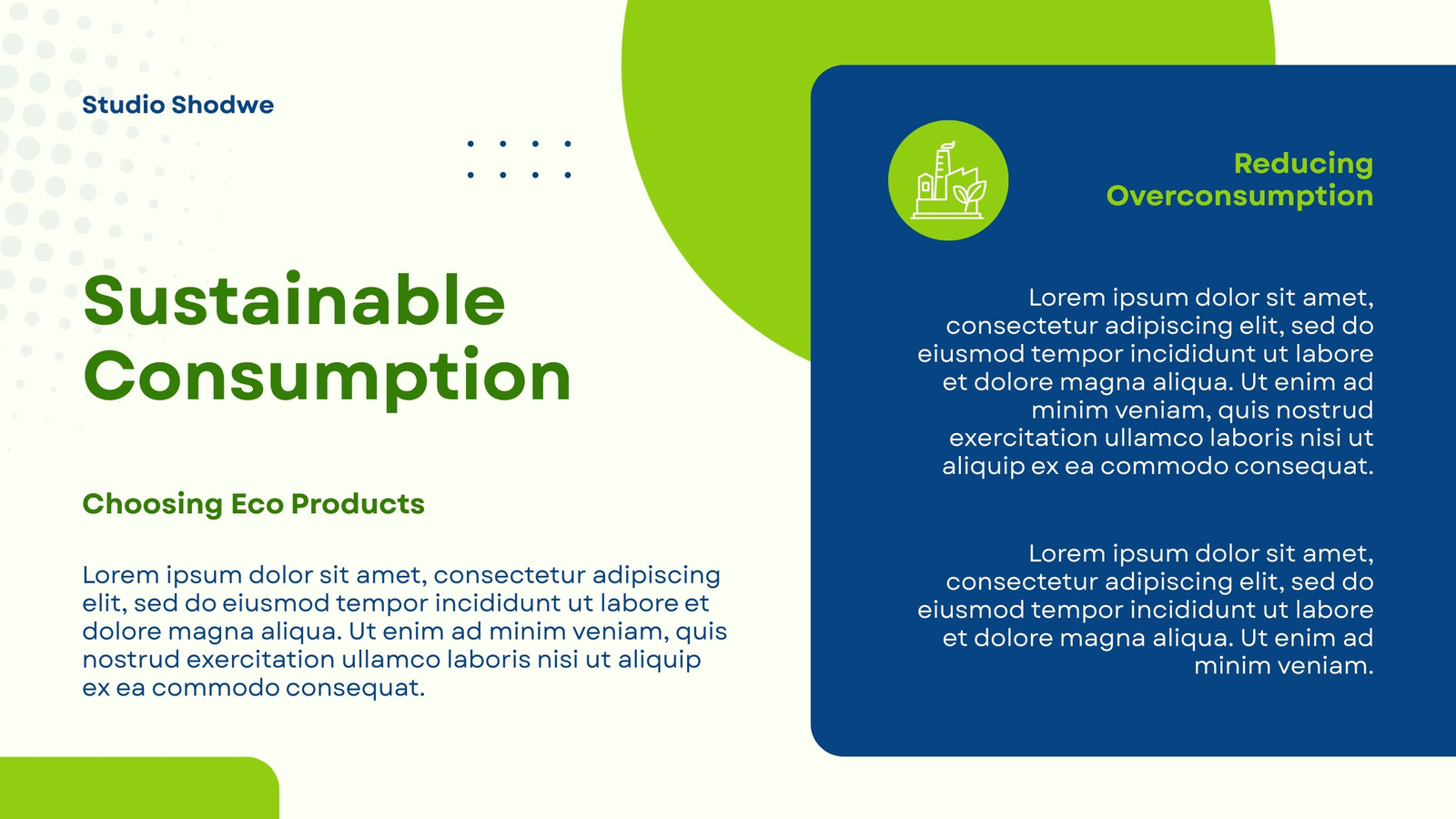 Studio Shodwe

Sustainable Consumption

Choosing Eco Products

Lorem ipsum dolor sit amet, consectetur adipiscing elit, sed do eiusmod tempor incididunt ut labore et dolore magna aliqua. Ut enim ad minim veniam, quis nostrud exercitation ullamco laboris nisi ut aliquip ex ea commodo consequat.

Reducing Overconsumption

Lorem ipsum dolor sit amet, consectetur adipiscing elit, sed do eiusmod tempor incididunt ut labore et dolore magna aliqua. Ut enim ad minim veniam, quis nostrud exercitation ullamco laboris nisi ut aliquip ex ea commodo consequat.

Lorem ipsum dolor sit amet, consectetur adipiscing elit, sed do eiusmod tempor incididunt ut labore et dolore magna aliqua. Ut enim ad minim veniam.